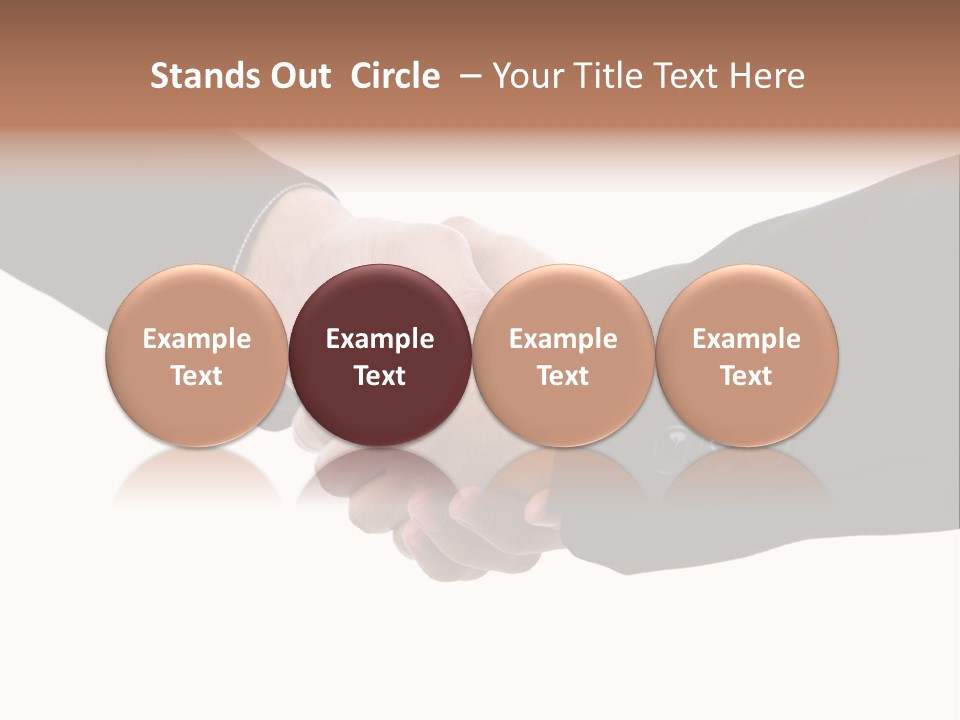 Stands Out Circle – Your Title Text Here

Example Text

Example Text

Example Text

Example Text